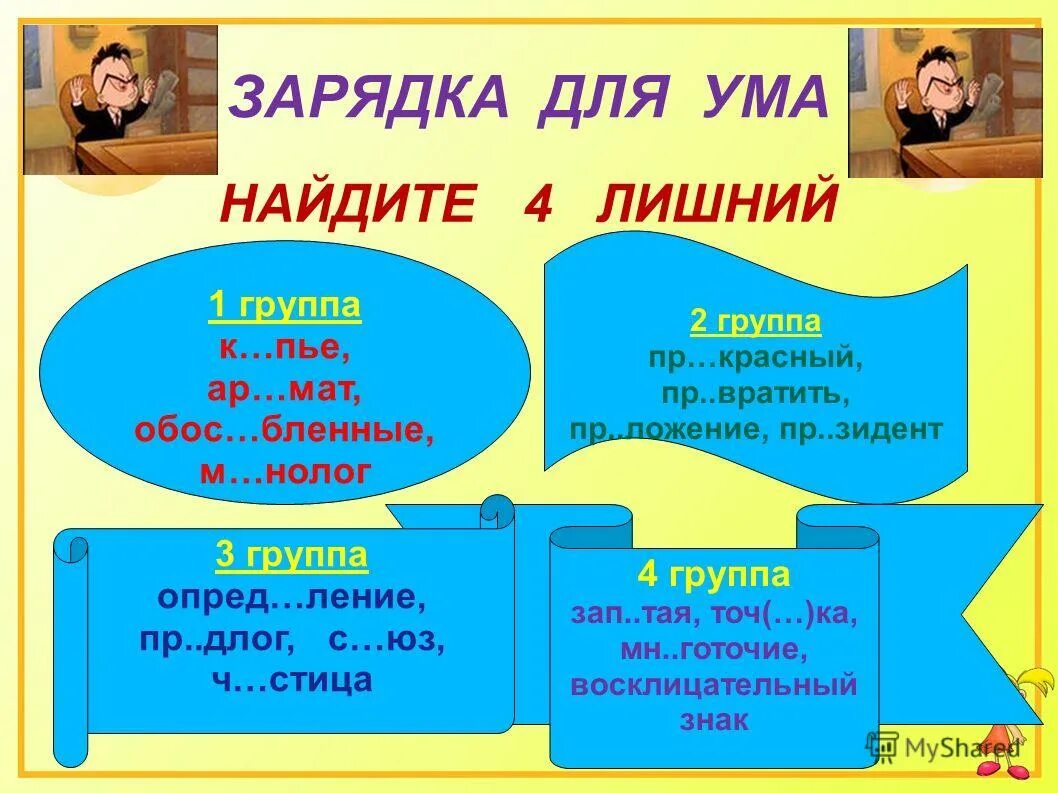 ЗАРЯДКА ДЛЯ УМА

НАЙДИТЕ 4 ЛИШНИЙ

1 группа
к…пье,
ар…мат,
обос…бленные,
м…нолог

2 группа
пр…красный,
пр..вратить,
пр..ложение, пр..зидент

3 группа
опред…ление,
пр..длог, с…юз,
ч…стица

4 группа
зап..тая, точ(…)ка,
мн..готочие,
восклицательный
знак

MyShared